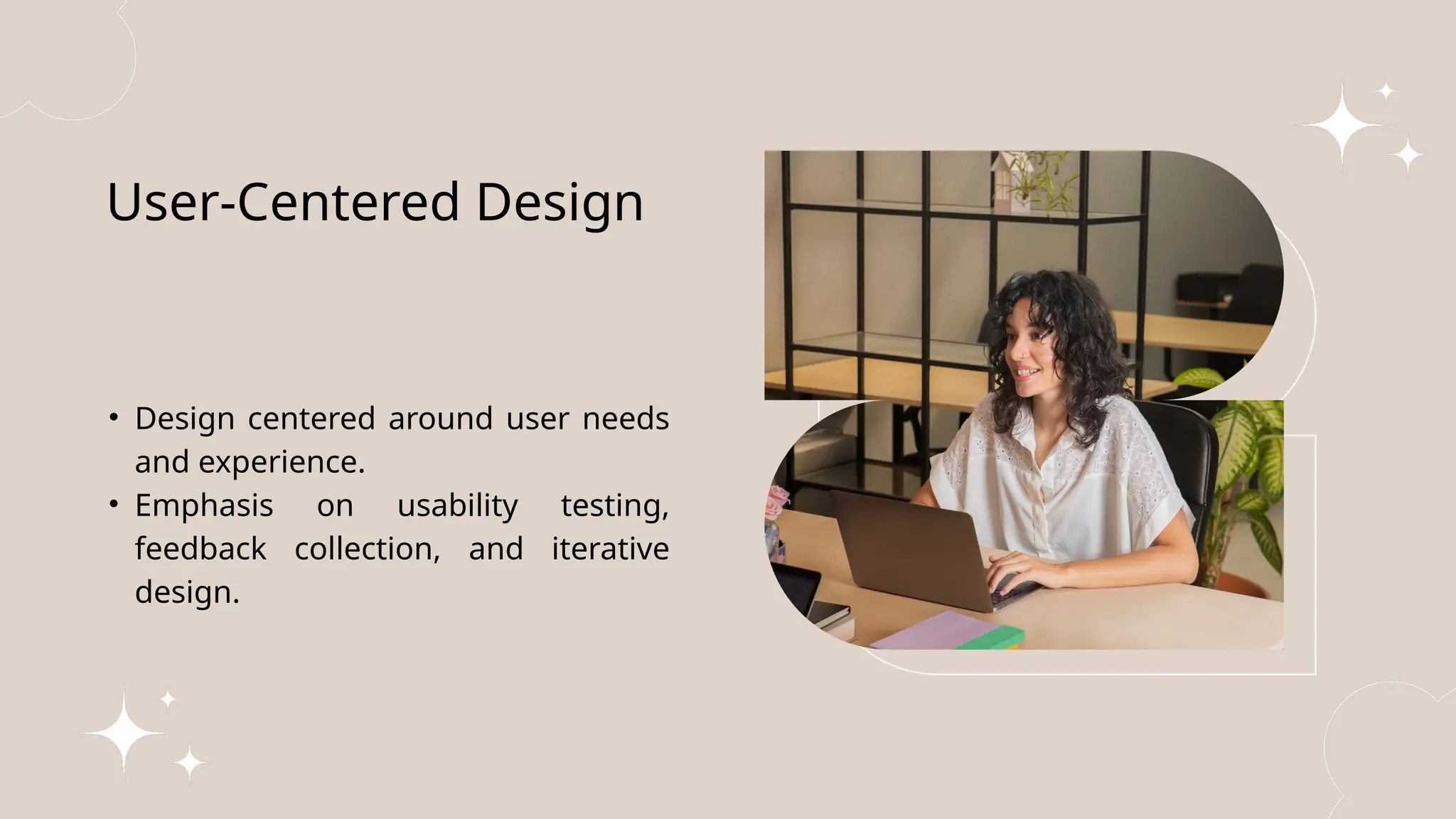 User-Centered Design

• Design centered around user needs and experience.
• Emphasis on usability testing, feedback collection, and iterative design.